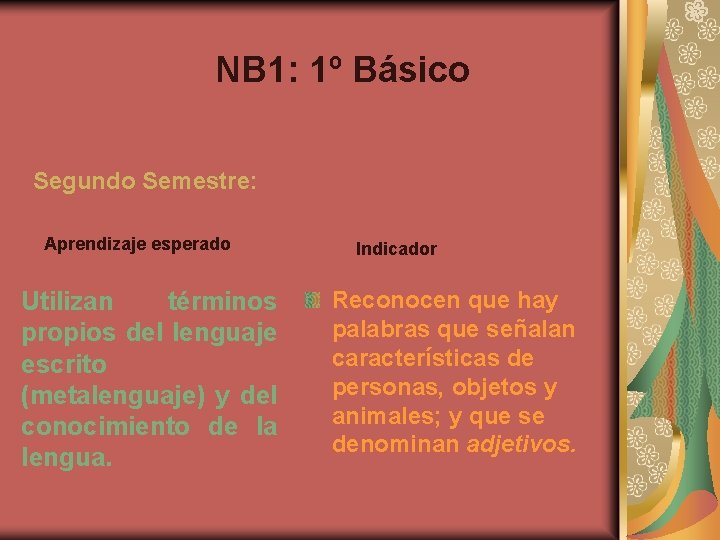 NB1: 1º Básico

Segundo Semestre:

Aprendizaje esperado

Utilizan términos propios del lenguaje escrito (metalenguaje) y del conocimiento de la lengua.

Indicador

Reconocen que hay palabras que señalan características de personas, objetos y animales; y que se denominan adjetivos.